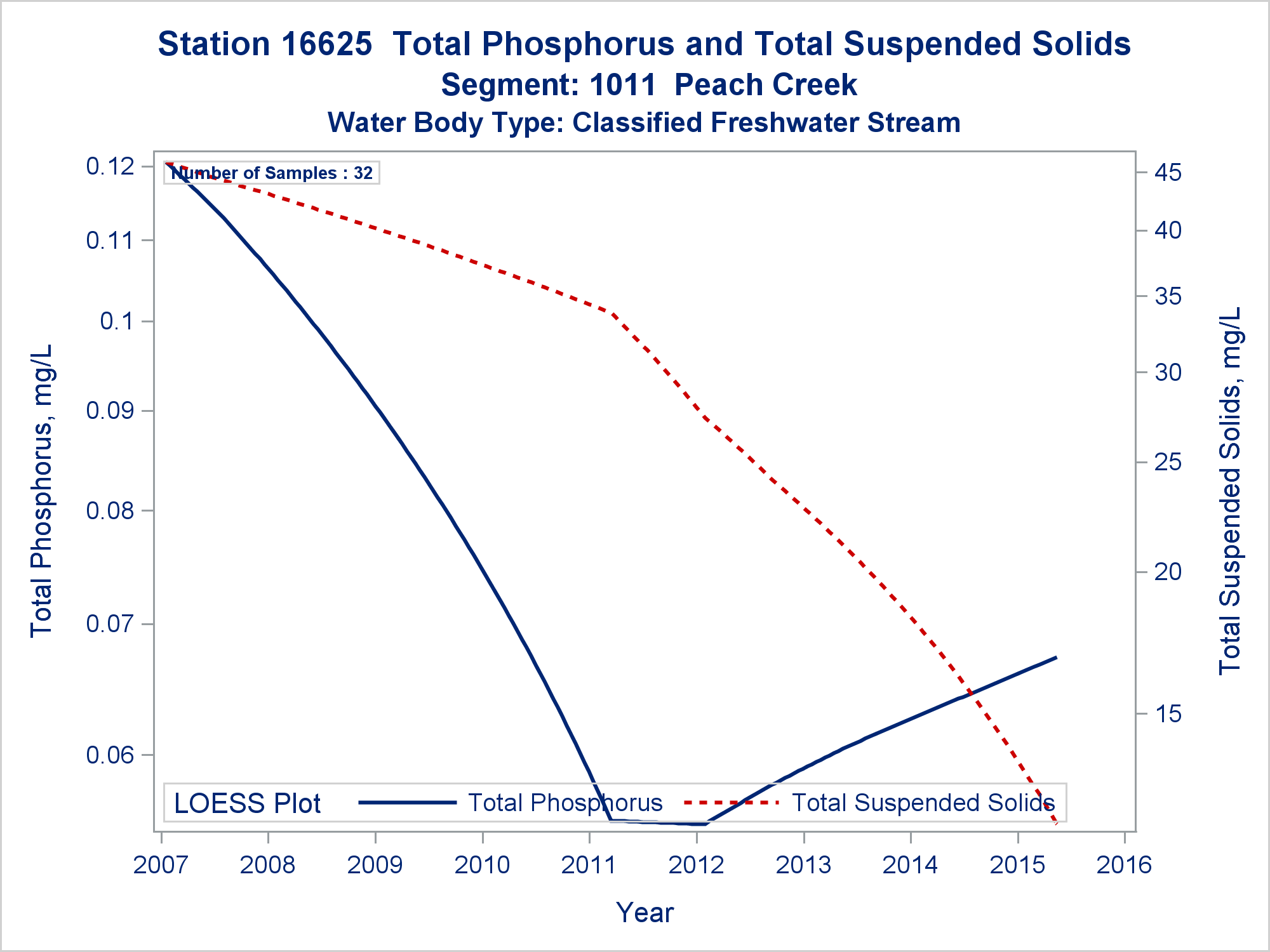 Station 16625 Total Phosphorus and Total Suspended Solids
Segment: 1011 Peach Creek
Water Body Type: Classified Freshwater Stream

Number of Samples : 32

Total Phosphorus, mg/L
0.12
0.11
0.1
0.09
0.08
0.07
0.06

Total Suspended Solids, mg/L
45
40
35
30
25
20
15

LOESS Plot Total Phosphorus Total Suspended Solids

2007 2008 2009 2010 2011 2012 2013 2014 2015 2016

Year